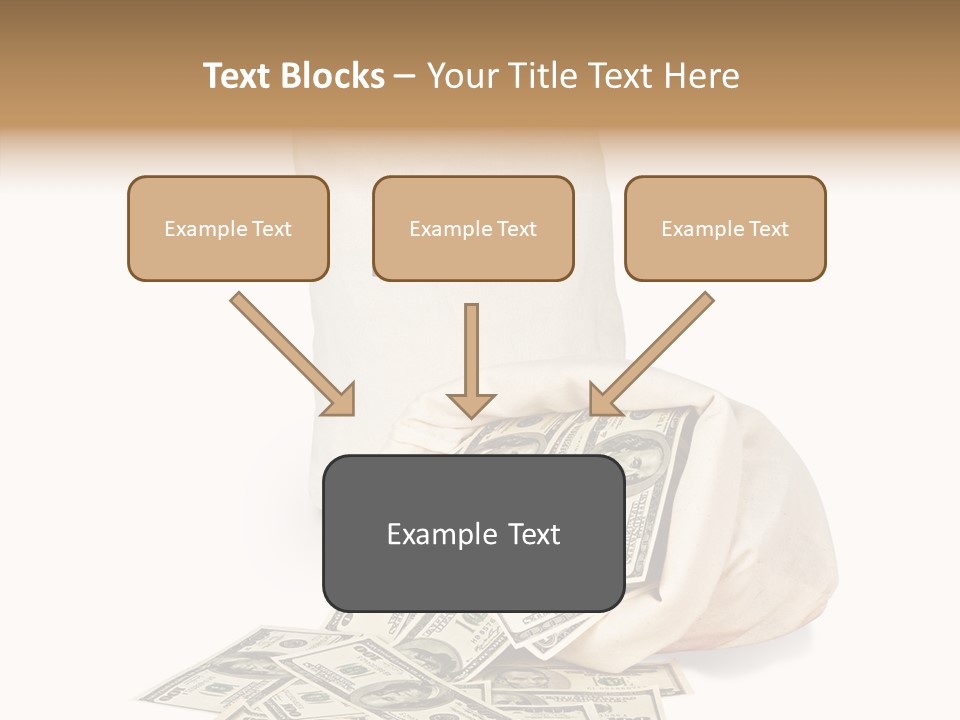 Text Blocks – Your Title Text Here

Example Text

Example Text

Example Text

Example Text